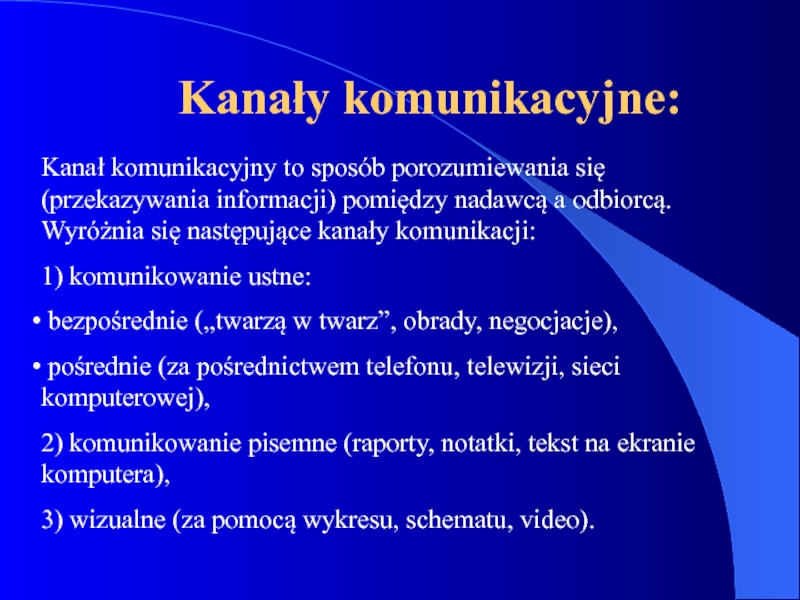 Kanały komunikacyjne:

Kanał komunikacyjny to sposób porozumiewania się (przekazywania informacji) pomiędzy nadawcą a odbiorcą. Wyróżnia się następujące kanały komunikacji:

1) komunikowanie ustne:

• bezpośrednie („twarzą w twarz”, obrady, negocjacje),

• pośrednie (za pośrednictwem telefonu, telewizji, sieci komputerowej),

2) komunikowanie pisemne (raporty, notatki, tekst na ekranie komputera),

3) wizualne (za pomocą wykresu, schematu, video).